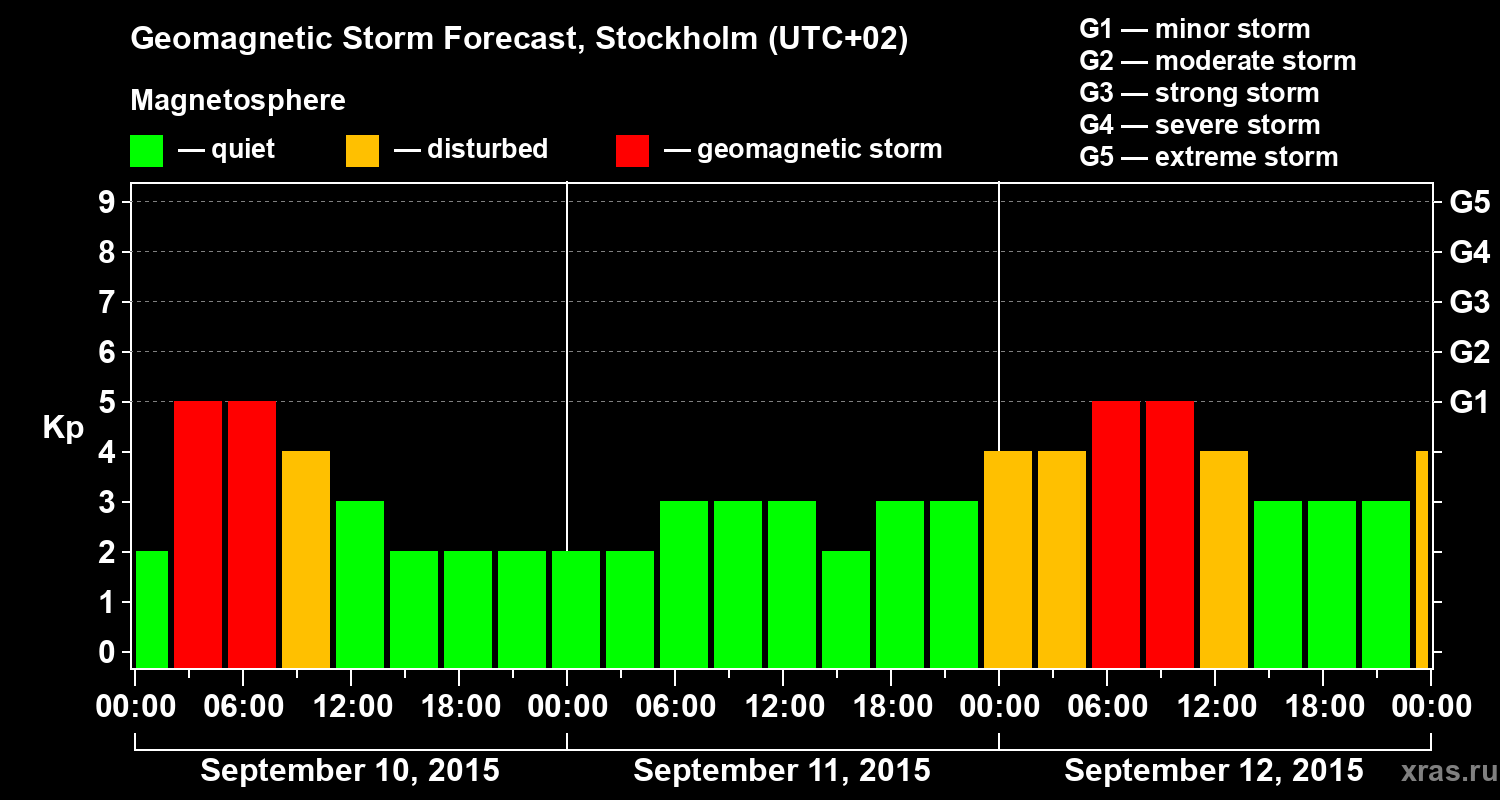 Geomagnetic Storm Forecast, Stockholm (UTC+02)

Magnetosphere

— quiet — disturbed — geomagnetic storm

G1 — minor storm
G2 — moderate storm
G3 — strong storm
G4 — severe storm
G5 — extreme storm

Kp

9
8
7
6
5
4
3
2
1
0

G5
G4
G3
G2
G1

00:00 06:00 12:00 18:00 00:00 06:00 12:00 18:00 00:00 06:00 12:00 18:00 00:00

September 10, 2015 September 11, 2015 September 12, 2015

xras.ru